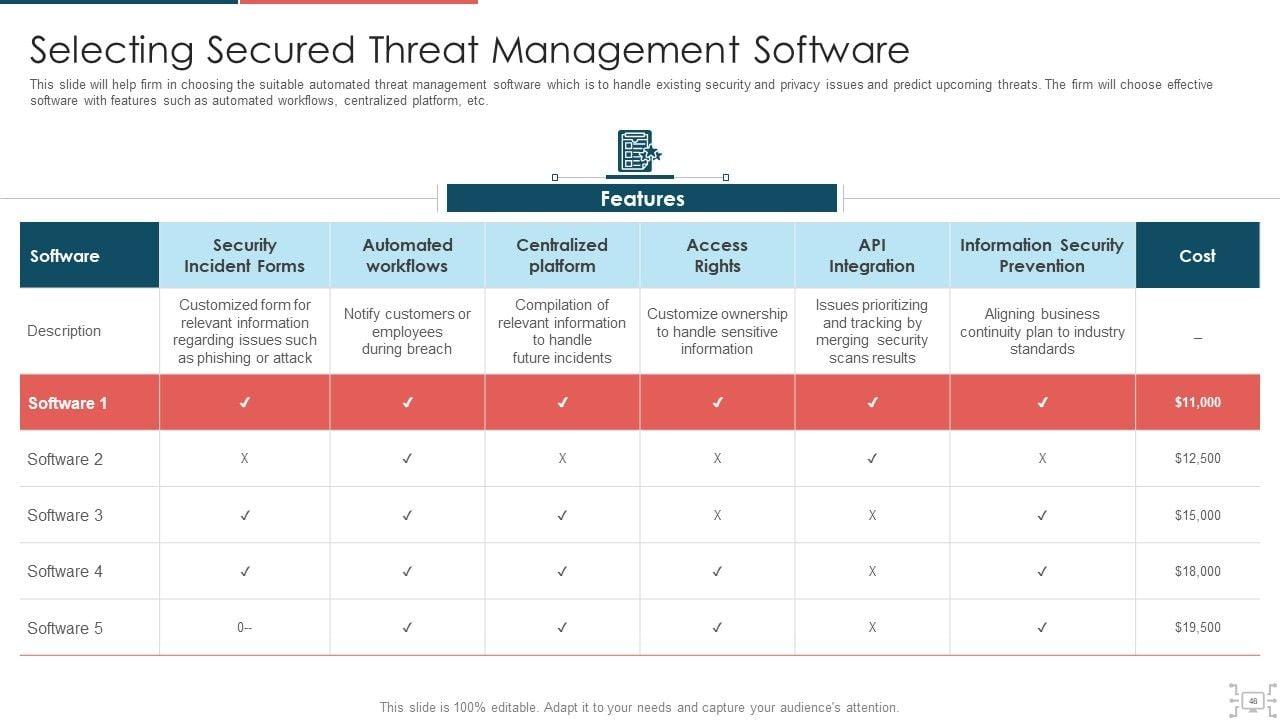 Selecting Secured Threat Management Software

This slide will help firm in choosing the suitable automated threat management software which is to handle existing security and privacy issues and predict upcoming threats. The firm will choose effective software with features such as automated workflows, centralized platform, etc.

Features

| Software | Security Incident Forms | Automated workflows | Centralized platform | Access Rights | API Integration | Information Security Prevention | Cost |
|---|---|---|---|---|---|---|---|
| Description | Customized form for relevant information regarding issues such as phishing or attack | Notify customers or employees during breach | Compilation of relevant information to handle future incidents | Customize ownership to handle sensitive information | Issues prioritizing and tracking by merging security scans results | Aligning business continuity plan to industry standards | – |
| Software 1 | ✓ | ✓ | ✓ | ✓ | ✓ | ✓ | $11,000 |
| Software 2 | X | ✓ | X | X | ✓ | X | $12,500 |
| Software 3 | ✓ | ✓ | ✓ | X | X | ✓ | $15,000 |
| Software 4 | ✓ | ✓ | ✓ | ✓ | X | ✓ | $18,000 |
| Software 5 | 0-- | ✓ | ✓ | ✓ | X | ✓ | $19,500 |

This slide is 100% editable. Adapt it to your needs and capture your audience's attention.

48